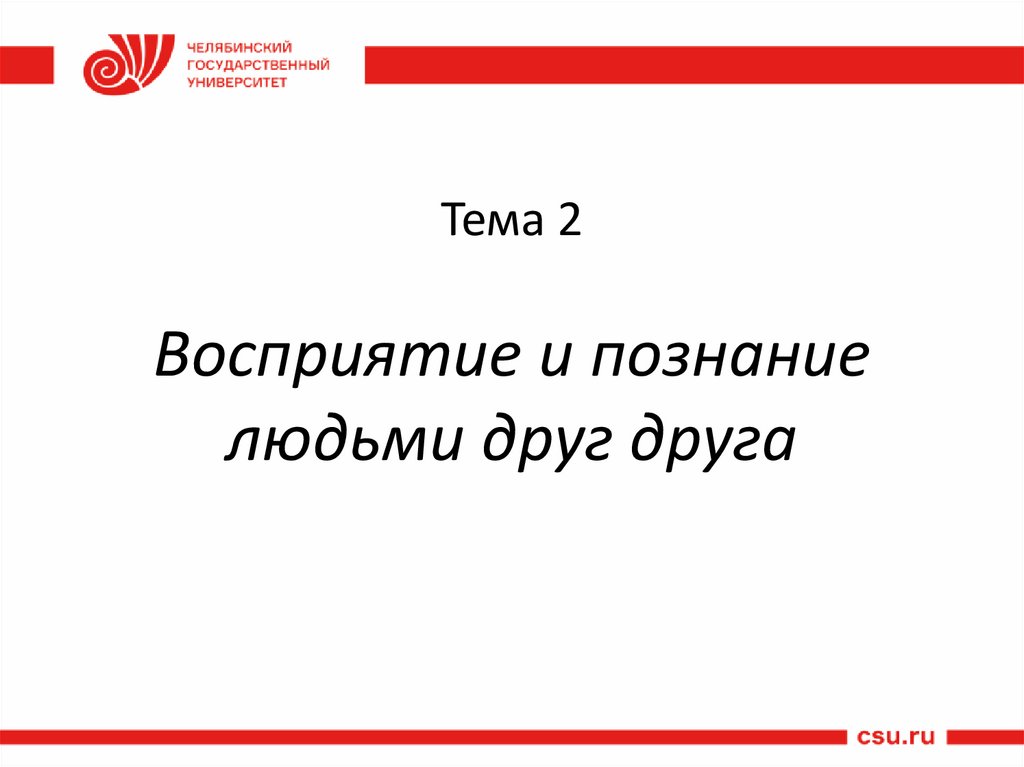 ЧЕЛЯБИНСКИЙ
ГОСУДАРСТВЕННЫЙ
УНИВЕРСИТЕТ

Тема 2

Восприятие и познание людьми друг друга

csu.ru